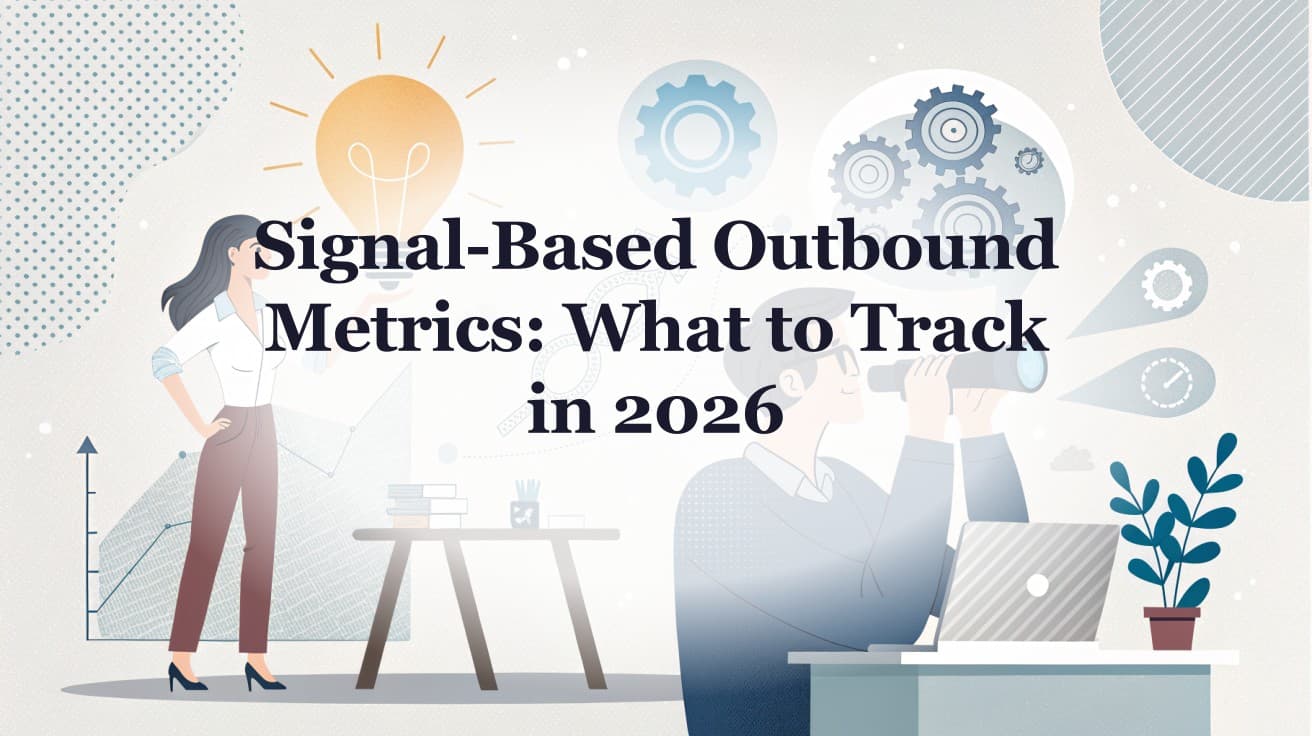 Signal-Based Outbound Metrics: What to Track in 2026